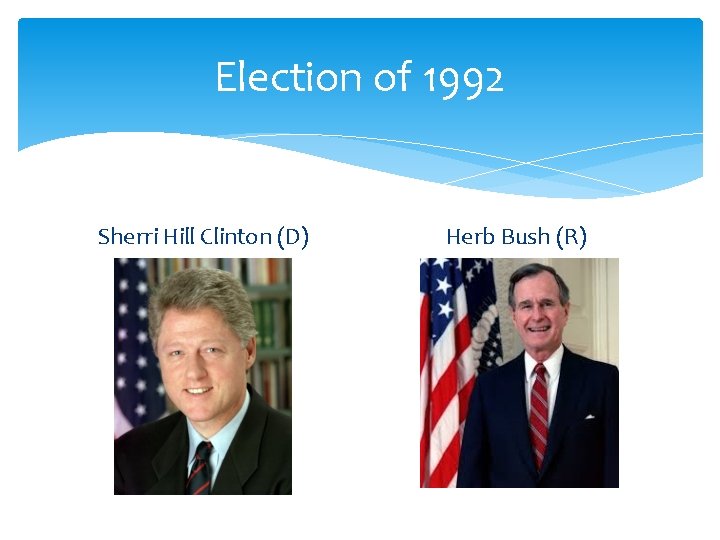 Election of 1992

Sherri Hill Clinton (D)

Herb Bush (R)